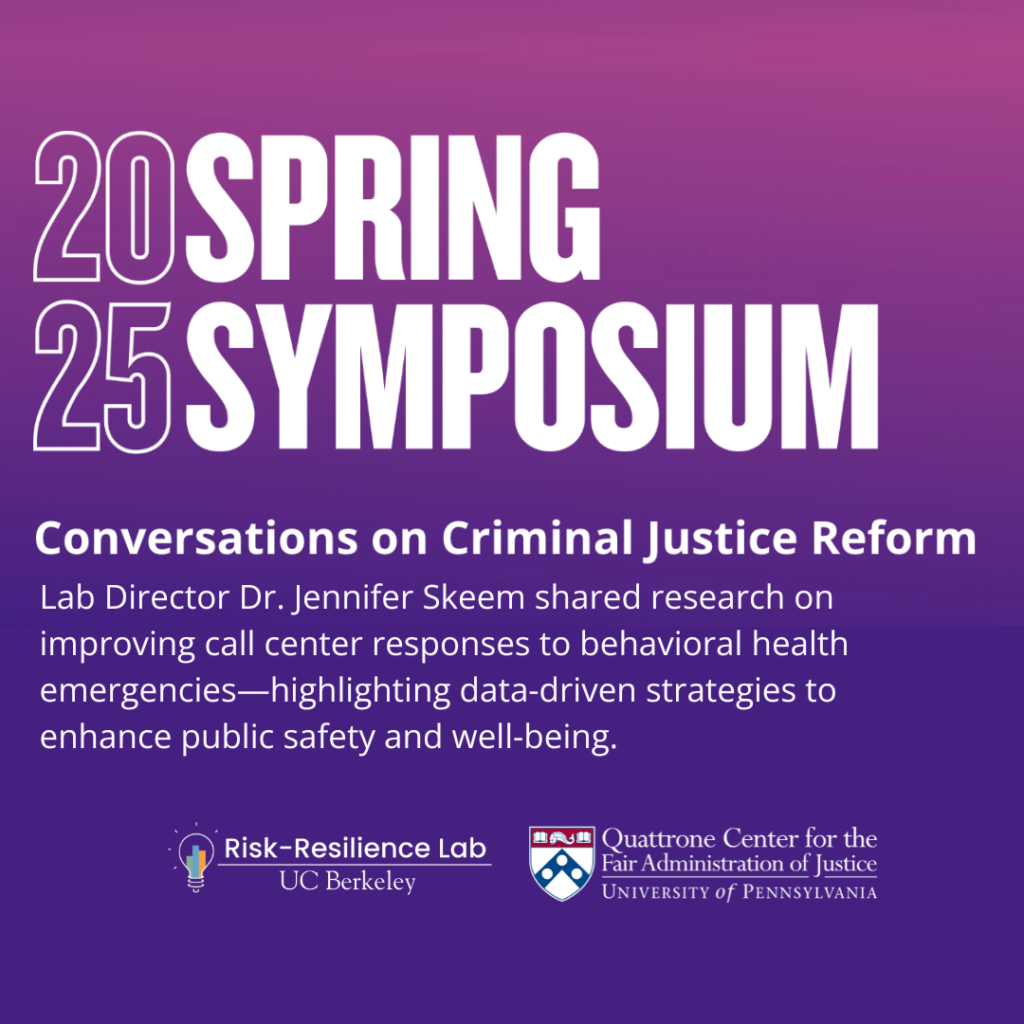 20 SPRING
25 SYMPOSIUM

Conversations on Criminal Justice Reform

Lab Director Dr. Jennifer Skeem shared research on improving call center responses to behavioral health emergencies—highlighting data-driven strategies to enhance public safety and well-being.

Risk-Resilience Lab
UC Berkeley

Quattrone Center for the Fair Administration of Justice
UNIVERSITY of PENNSYLVANIA